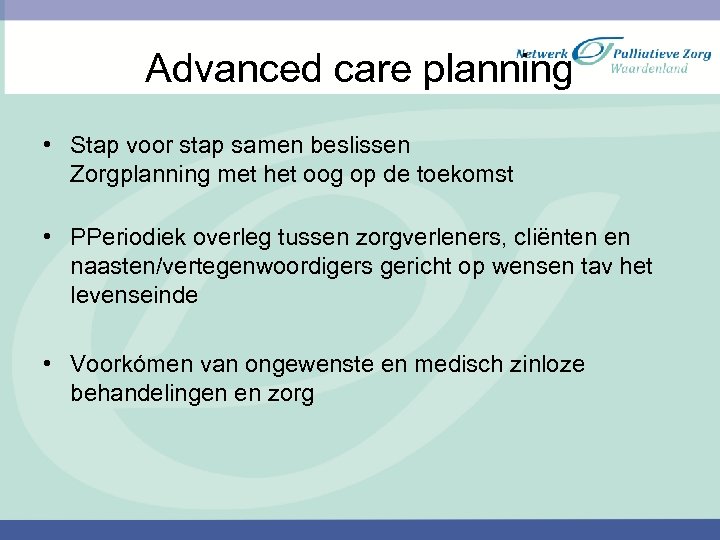 Advanced care planning

Netwerk Palliatieve Zorg Waardenland

• Stap voor stap samen beslissen
Zorgplanning met het oog op de toekomst

• PPeriodiek overleg tussen zorgverleners, cliënten en naasten/vertegenwoordigers gericht op wensen tav het levenseinde

• Voorkómen van ongewenste en medisch zinloze behandelingen en zorg